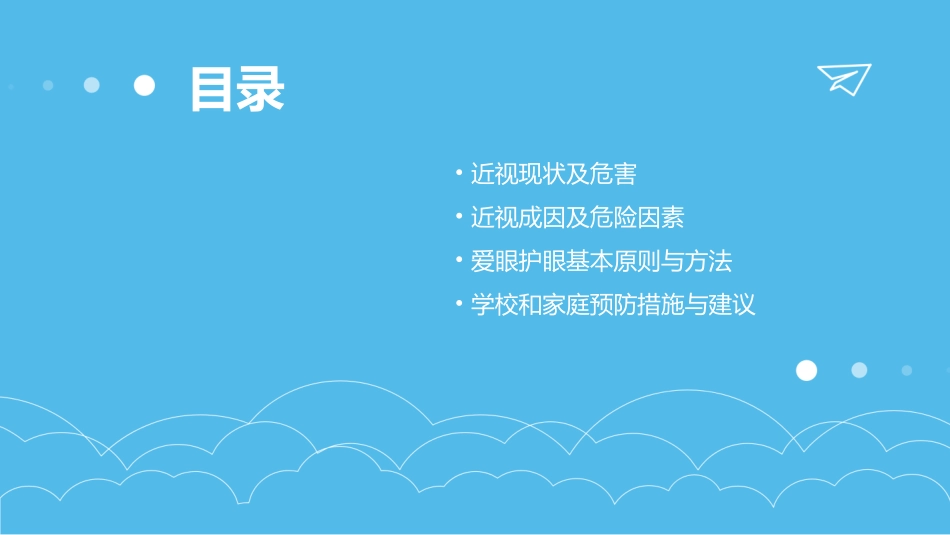 目录

• 近视现状及危害
• 近视成因及危险因素
• 爱眼护眼基本原则与方法
• 学校和家庭预防措施与建议